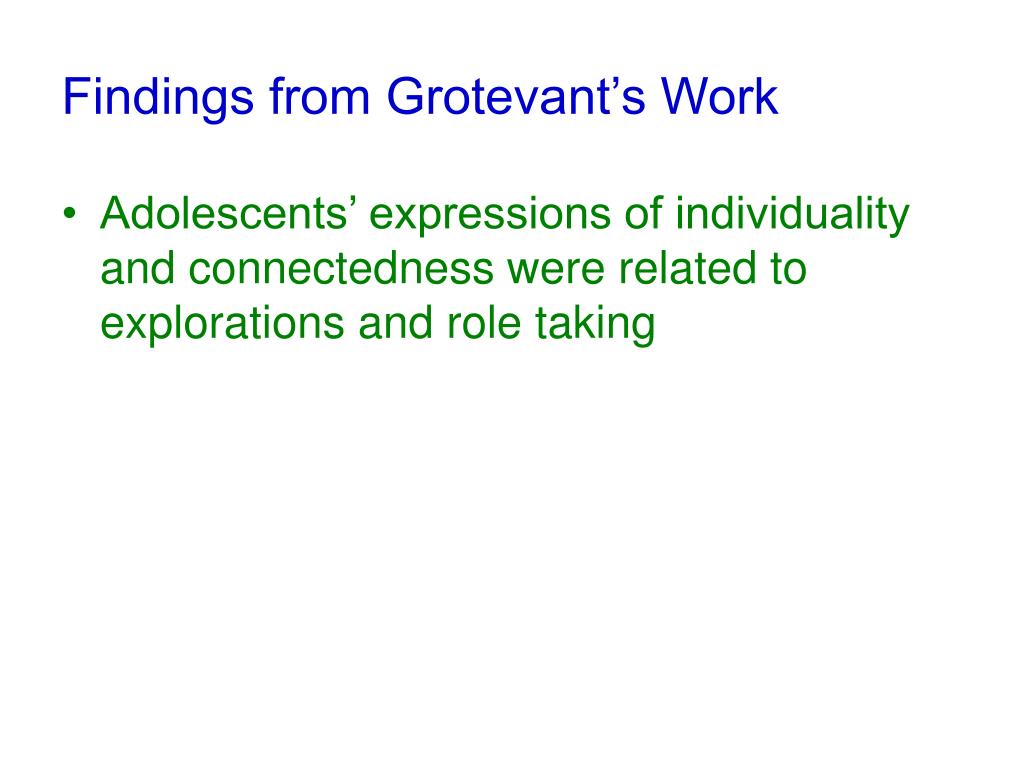 Findings from Grotevant’s Work

• Adolescents’ expressions of individuality and connectedness were related to explorations and role taking